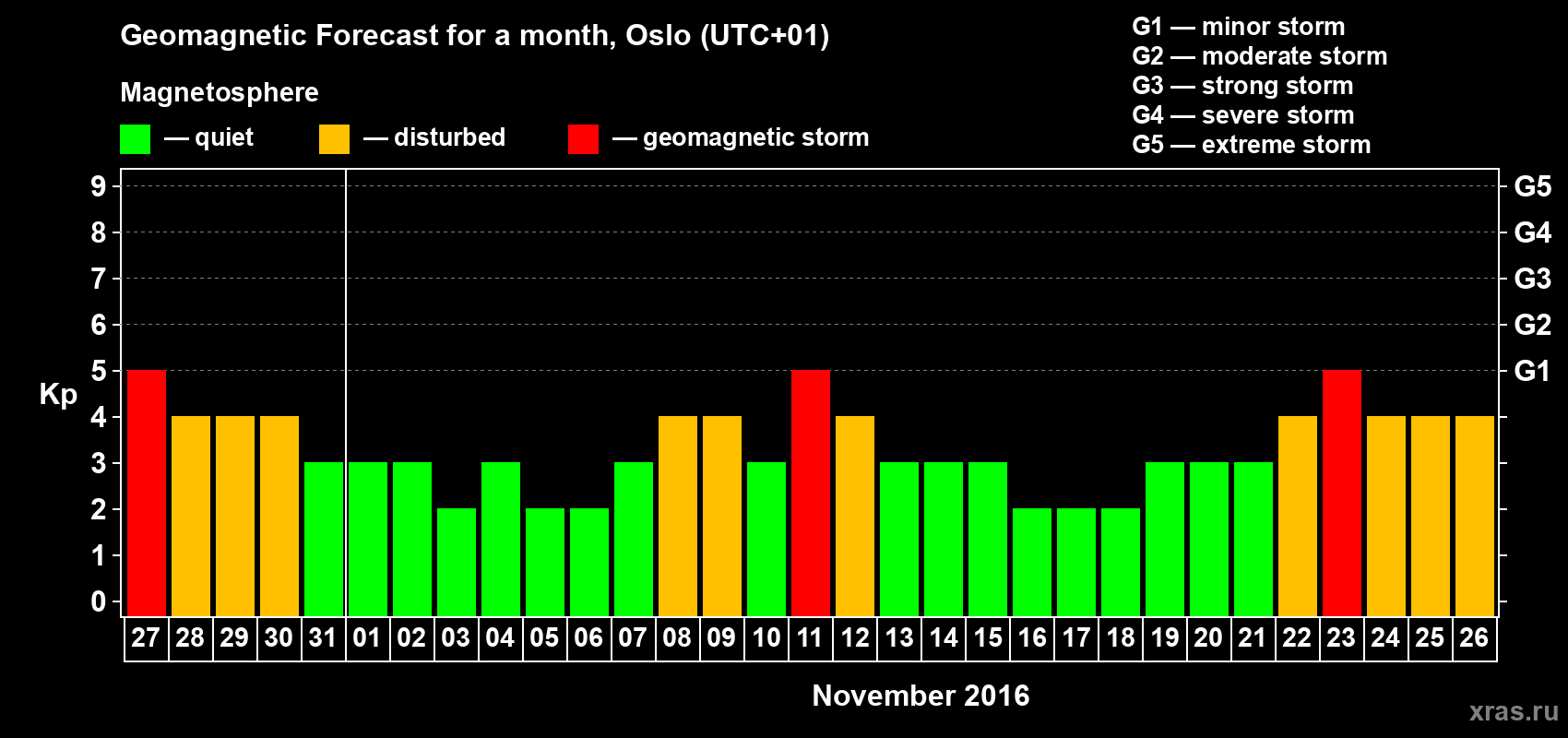 Geomagnetic Forecast for a month, Oslo (UTC+01)

Magnetosphere

— quiet — disturbed — geomagnetic storm

G1 — minor storm
G2 — moderate storm
G3 — strong storm
G4 — severe storm
G5 — extreme storm

Kp

9
8
7
6
5
4
3
2
1
0

G5
G4
G3
G2
G1

27 28 29 30 31 01 02 03 04 05 06 07 08 09 10 11 12 13 14 15 16 17 18 19 20 21 22 23 24 25 26

November 2016

xras.ru